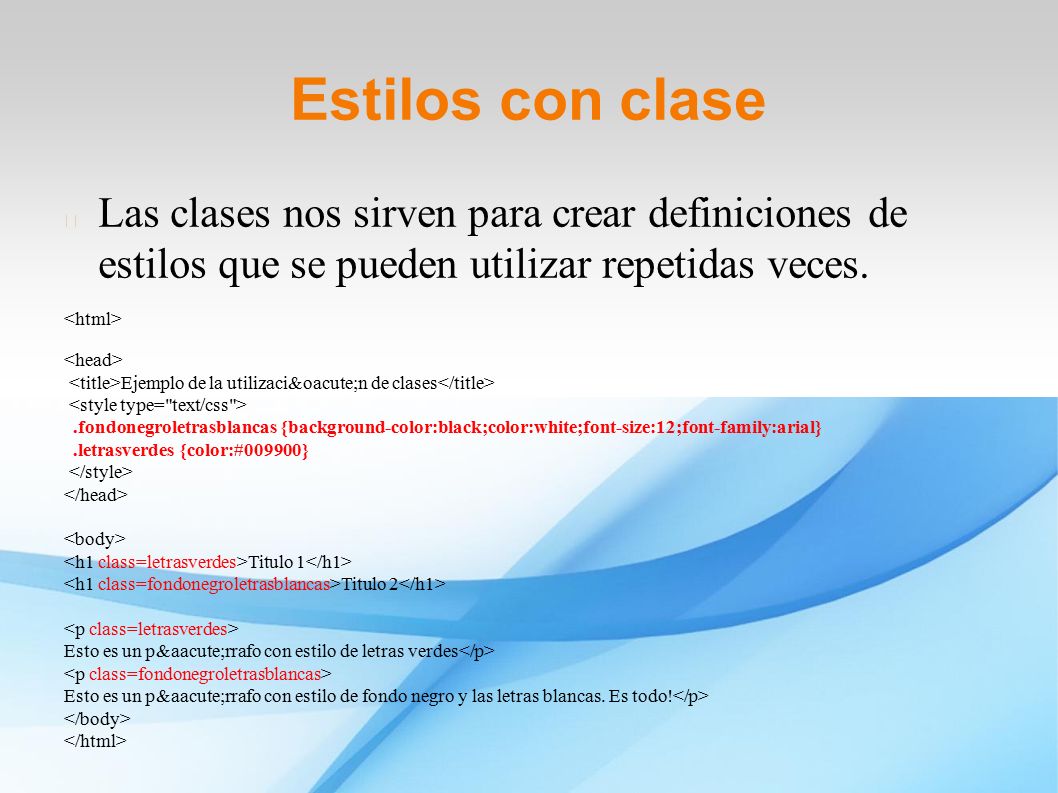 Estilos con clase

Las clases nos sirven para crear definiciones de estilos que se pueden utilizar repetidas veces.

<html>

<head>
<title>Ejemplo de la utilizaci&oacute;n de clases</title>
<style type="text/css">
.fondonegroletrasblancas {background-color:black;color:white;font-size:12;font-family:arial}
.letrasverdes {color:#009900}
</style>
</head>

<body>
<h1 class=letrasverdes>Titulo 1</h1>
<h1 class=fondonegroletrasblancas>Titulo 2</h1>

<p class=letrasverdes>
Esto es un p&aacute;rrafo con estilo de letras verdes</p>
<p class=fondonegroletrasblancas>
Esto es un p&aacute;rrafo con estilo de fondo negro y las letras blancas. Es todo!</p>
</body>
</html>